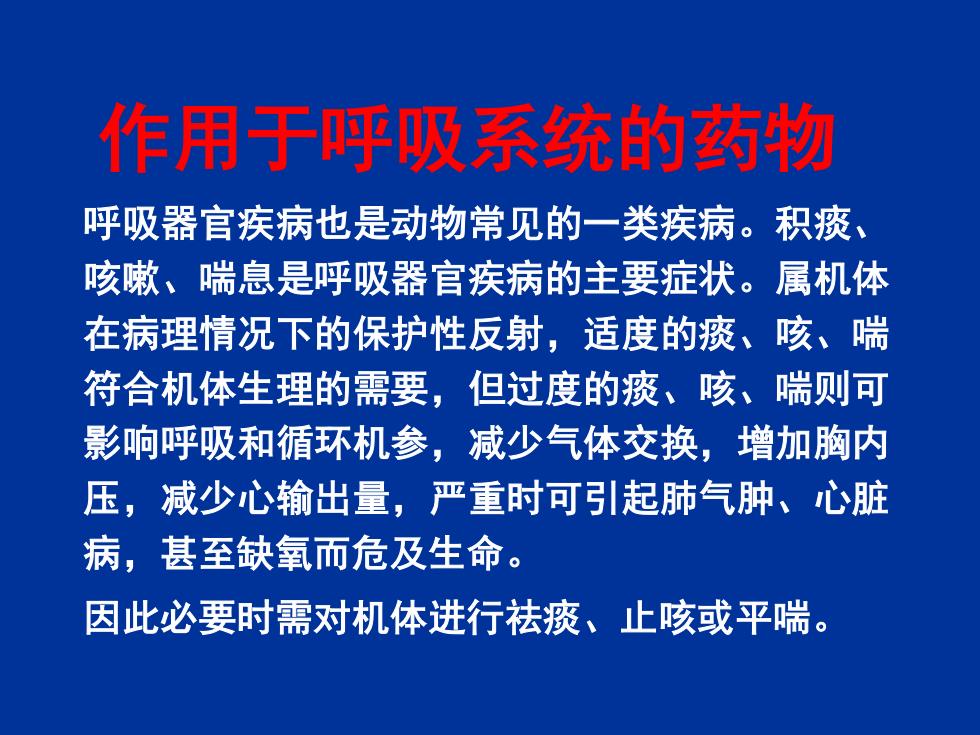 作用于呼吸系统的药物

呼吸器官疾病也是动物常见的一类疾病。积痰、咳嗽、喘息是呼吸器官疾病的主要症状。属机体在病理情况下的保护性反射，适度的痰、咳、喘符合机体生理的需要，但过度的痰、咳、喘则可影响呼吸和循环机参，减少气体交换，增加胸内压，减少心输出量，严重时可引起肺气肿、心脏病，甚至缺氧而危及生命。

因此必要时需对机体进行祛痰、止咳或平喘。